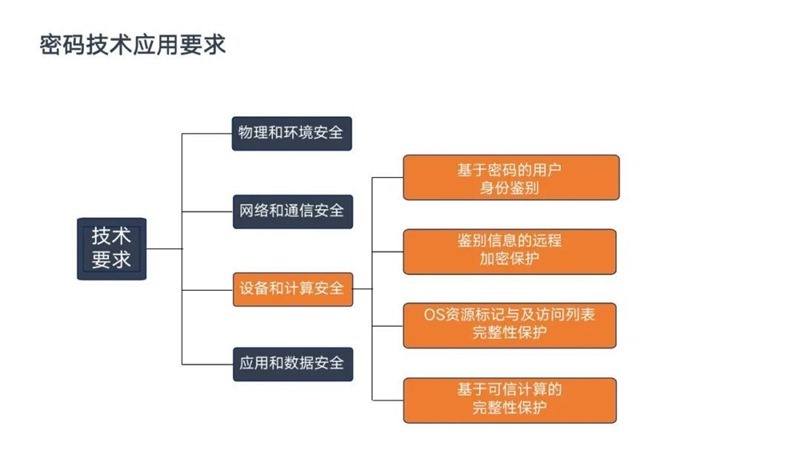 密码技术应用要求

技术要求

物理和环境安全

网络和通信安全

设备和计算安全

应用和数据安全

基于密码的用户身份鉴别

鉴别信息的远程加密保护

OS资源标记与及访问列表完整性保护

基于可信计算的完整性保护